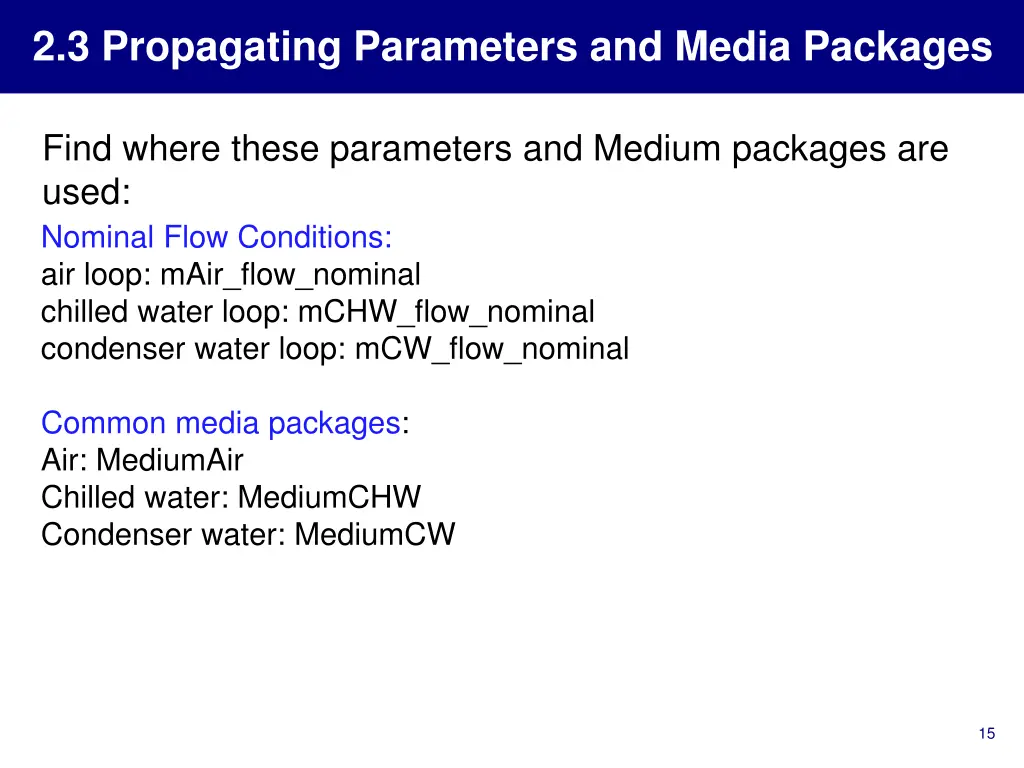 2.3 Propagating Parameters and Media Packages

Find where these parameters and Medium packages are used:

Nominal Flow Conditions:
air loop: mAir_flow_nominal
chilled water loop: mCHW_flow_nominal
condenser water loop: mCW_flow_nominal

Common media packages:
Air: MediumAir
Chilled water: MediumCHW
Condenser water: MediumCW

15